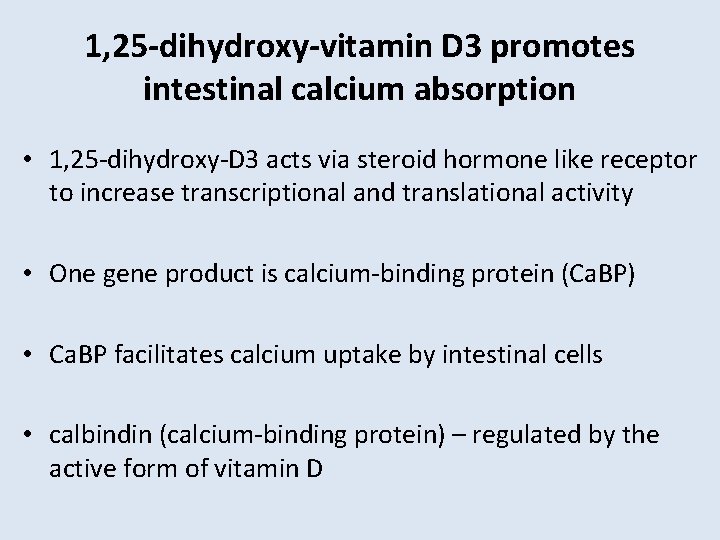 1,25-dihydroxy-vitamin D3 promotes intestinal calcium absorption

• 1,25-dihydroxy-D3 acts via steroid hormone like receptor to increase transcriptional and translational activity

• One gene product is calcium-binding protein (CaBP)

• CaBP facilitates calcium uptake by intestinal cells

• calbindin (calcium-binding protein) – regulated by the active form of vitamin D